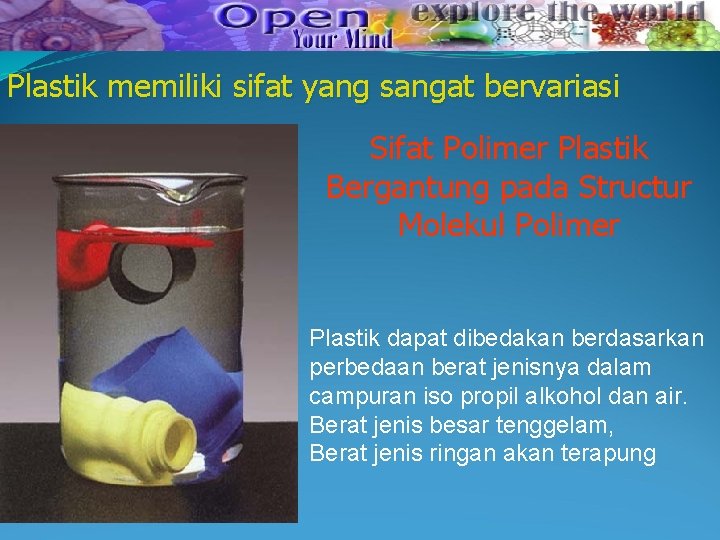 Open Your Mind

explore the world

Plastik memiliki sifat yang sangat bervariasi

Sifat Polimer Plastik Bergantung pada Structur Molekul Polimer

Plastik dapat dibedakan berdasarkan perbedaan berat jenisnya dalam campuran iso propil alkohol dan air.
Berat jenis besar tenggelam,
Berat jenis ringan akan terapung